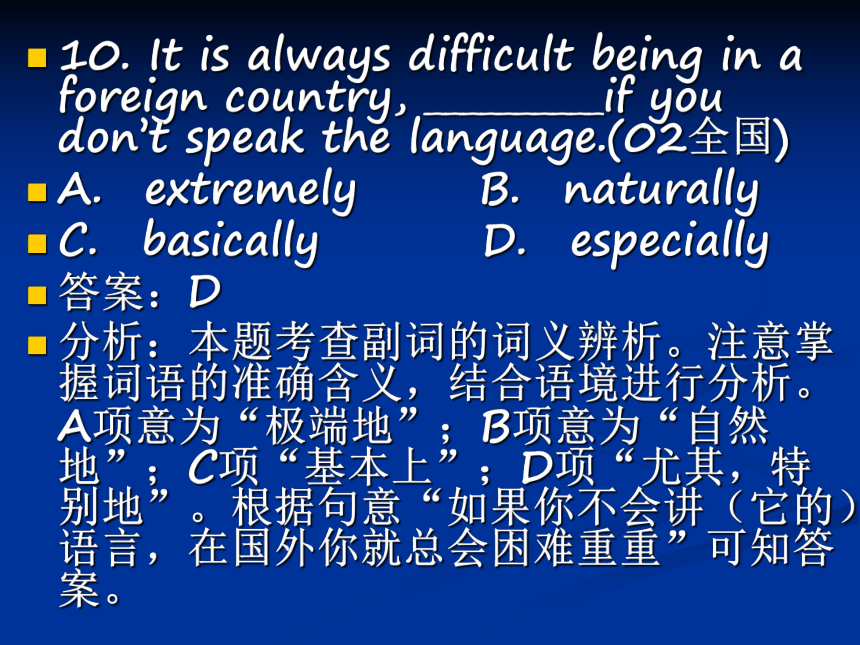 10. It is always difficult being in a foreign country, ________if you don't speak the language.(02全国)

A. extremely B. naturally

C. basically D. especially

答案：D

分析：本题考查副词的词义辨析。注意掌握词语的准确含义，结合语境进行分析。A项意为“极端地”；B项意为“自然地”；C项“基本上”；D项“尤其，特别地”。根据句意“如果你不会讲（它的）语言，在国外你就总会困难重重”可知答案。